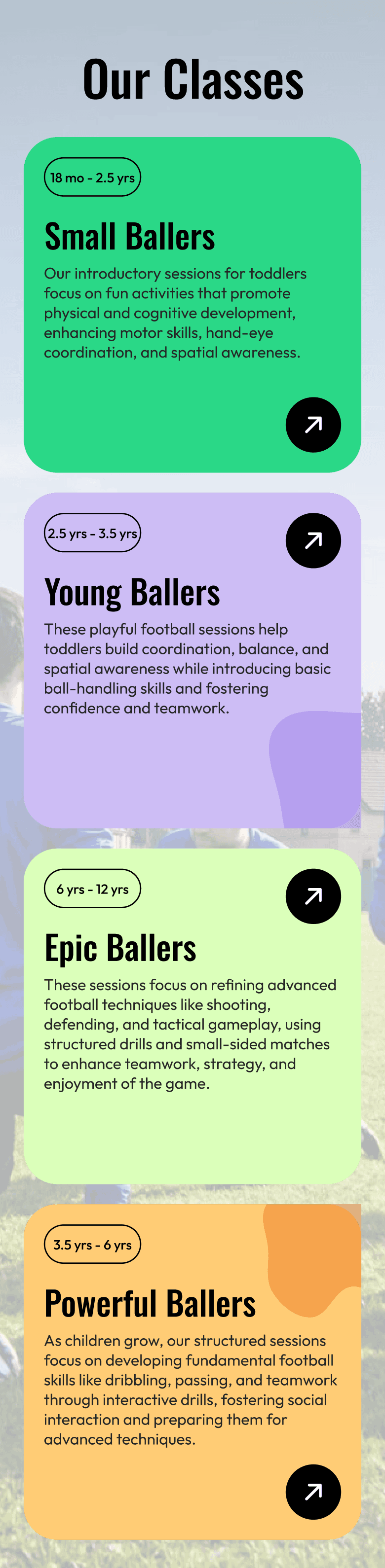 Our Classes

18 mo - 2.5 yrs

Small Ballers

Our introductory sessions for toddlers focus on fun activities that promote physical and cognitive development, enhancing motor skills, hand-eye coordination, and spatial awareness.

2.5 yrs - 3.5 yrs

Young Ballers

These playful football sessions help toddlers build coordination, balance, and spatial awareness while introducing basic ball-handling skills and fostering confidence and teamwork.

6 yrs - 12 yrs

Epic Ballers

These sessions focus on refining advanced football techniques like shooting, defending, and tactical gameplay, using structured drills and small-sided matches to enhance teamwork, strategy, and enjoyment of the game.

3.5 yrs - 6 yrs

Powerful Ballers

As children grow, our structured sessions focus on developing fundamental football skills like dribbling, passing, and teamwork through interactive drills, fostering social interaction and preparing them for advanced techniques.